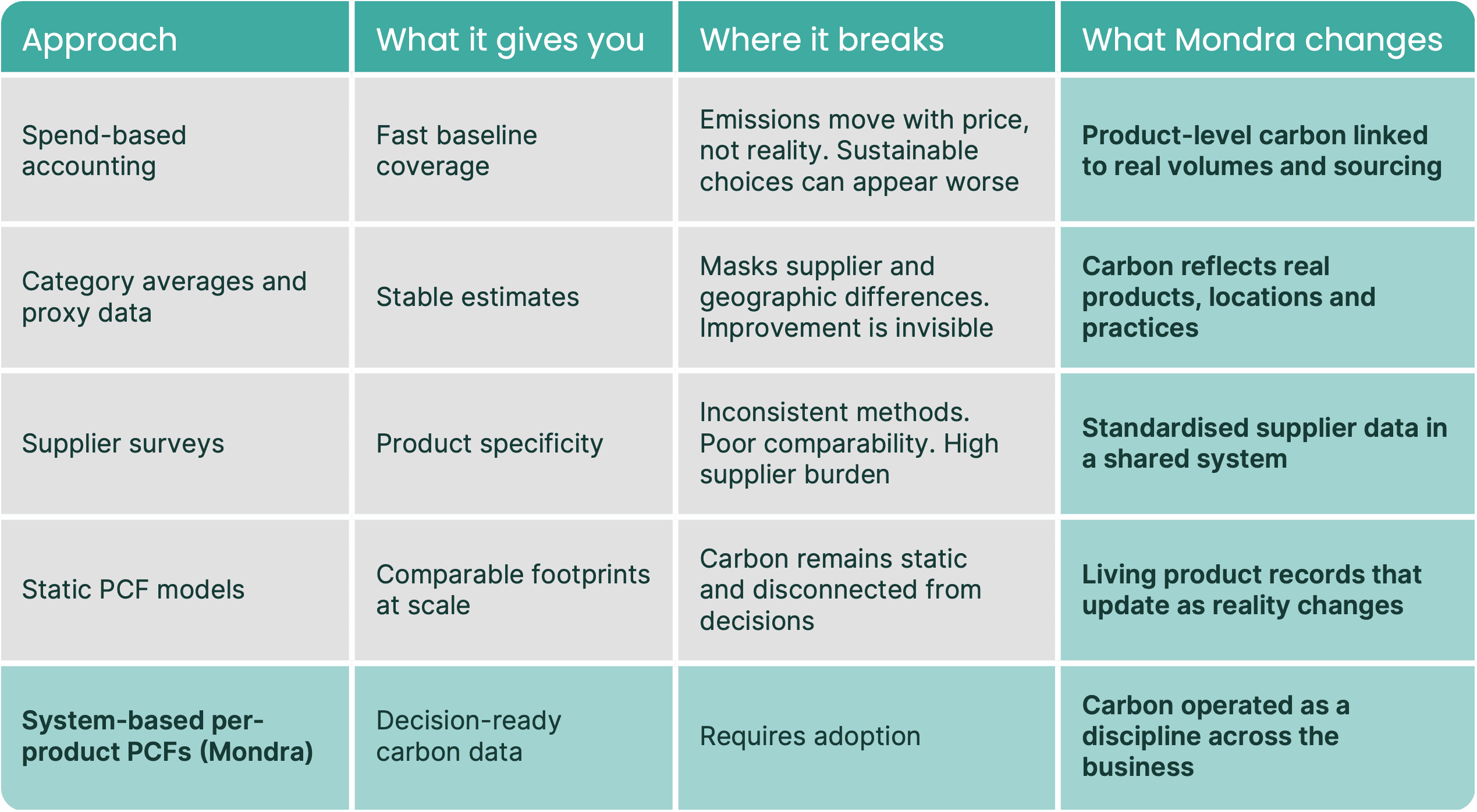 | Approach | What it gives you | Where it breaks | What Mondra changes |
|---|---|---|---|
| Spend-based accounting | Fast baseline coverage | Emissions move with price, not reality. Sustainable choices can appear worse | Product-level carbon linked to real volumes and sourcing |
| Category averages and proxy data | Stable estimates | Masks supplier and geographic differences. Improvement is invisible | Carbon reflects real products, locations and practices |
| Supplier surveys | Product specificity | Inconsistent methods. Poor comparability. High supplier burden | Standardised supplier data in a shared system |
| Static PCF models | Comparable footprints at scale | Carbon remains static and disconnected from decisions | Living product records that update as reality changes |
| System-based per-product PCFs (Mondra) | Decision-ready carbon data | Requires adoption | Carbon operated as a discipline across the business |